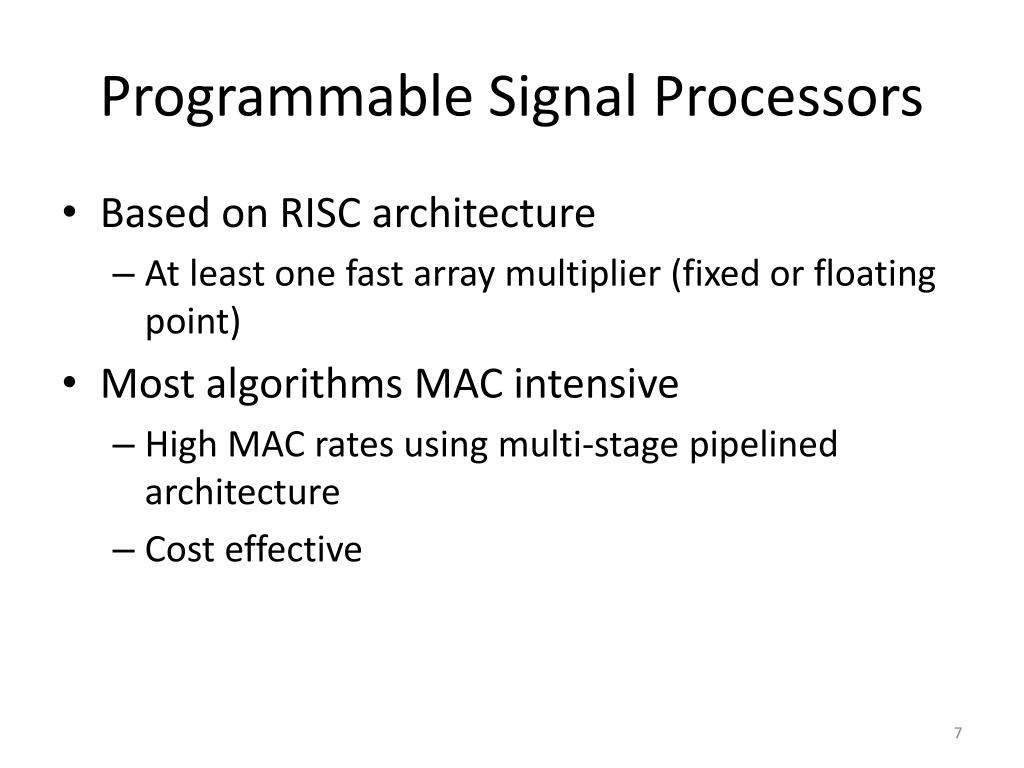 Programmable Signal Processors

• Based on RISC architecture
– At least one fast array multiplier (fixed or floating point)

• Most algorithms MAC intensive
– High MAC rates using multi-stage pipelined architecture
– Cost effective

7